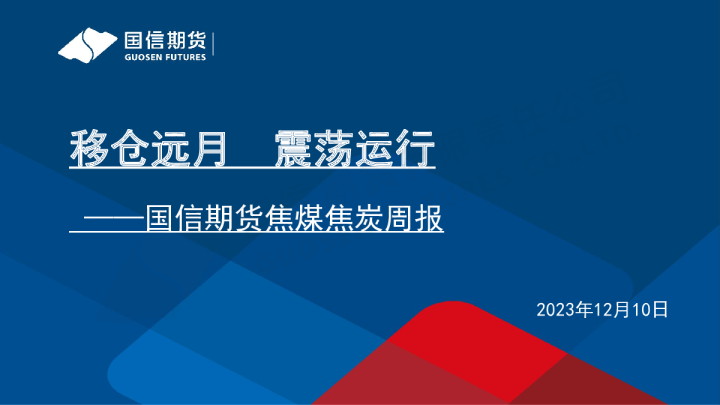 国信期货
GUOSEN FUTURES

移仓远月　震荡运行

——国信期货焦煤焦炭周报

2023年12月10日